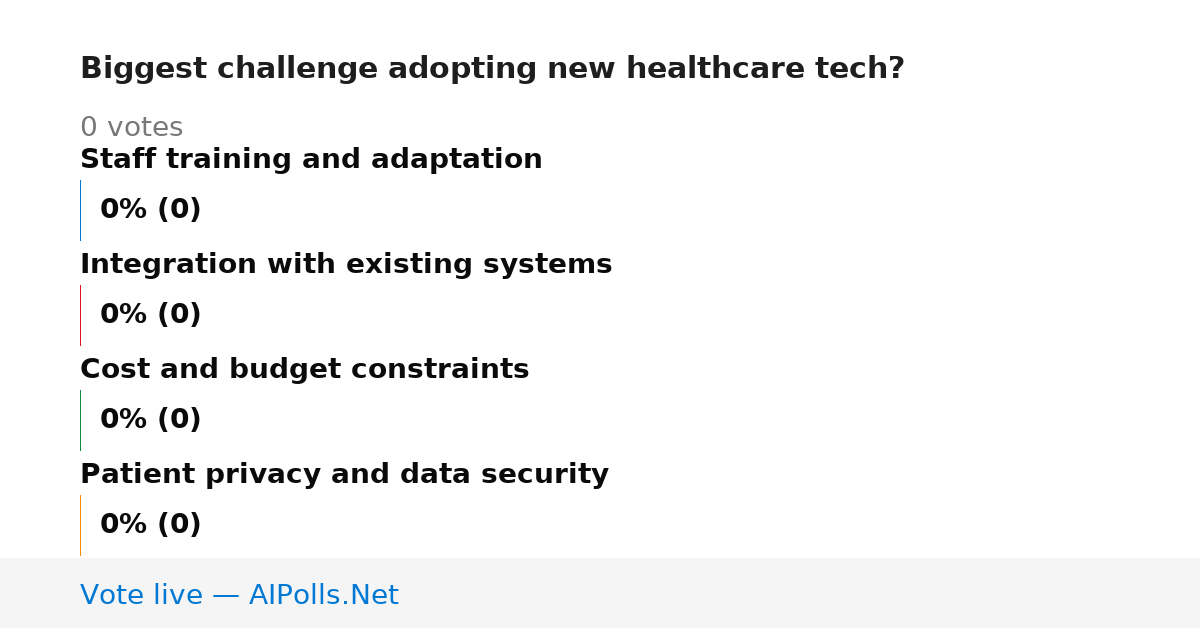 Biggest challenge adopting new healthcare tech?

0 votes

Staff training and adaptation

0% (0)

Integration with existing systems

0% (0)

Cost and budget constraints

0% (0)

Patient privacy and data security

0% (0)

Vote live — AIPolls.Net